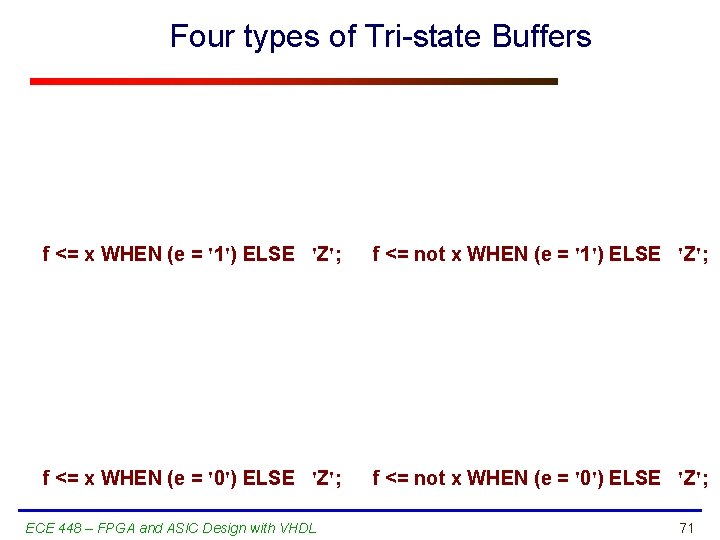 Four types of Tri-state Buffers

f <= x WHEN (e = '1') ELSE 'Z';

f <= not x WHEN (e = '1') ELSE 'Z';

f <= x WHEN (e = '0') ELSE 'Z';

f <= not x WHEN (e = '0') ELSE 'Z';

ECE 448 – FPGA and ASIC Design with VHDL

71